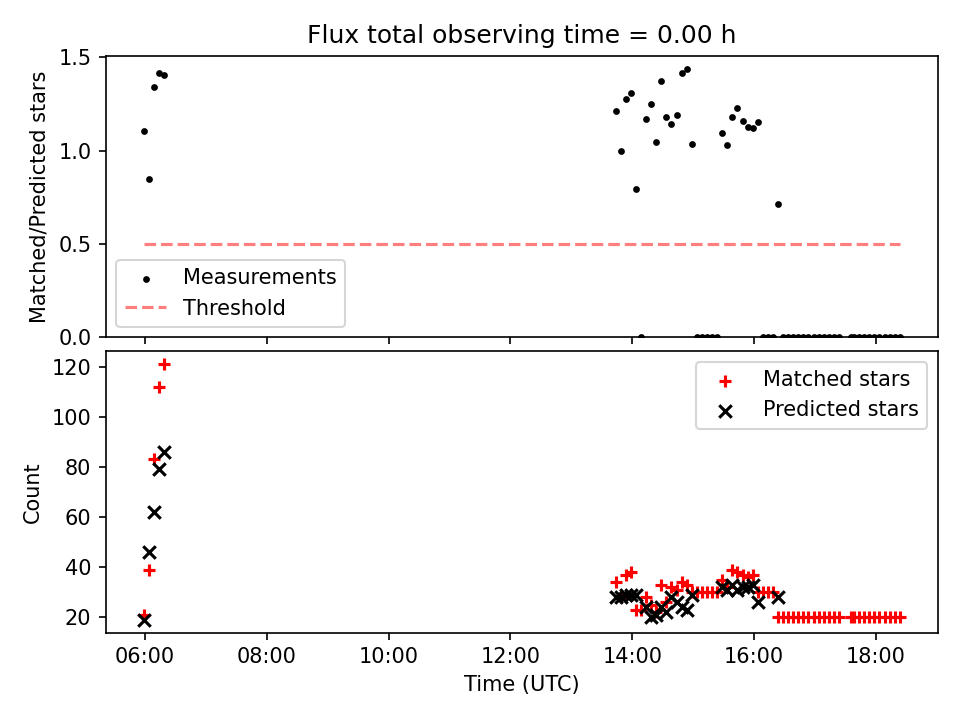 Flux total observing time = 0.00 h

Matched/Predicted stars

1.5
1.0
0.5
0.0

Measurements
Threshold

Count

120
100
80
60
40
20

Matched stars
Predicted stars

06:00
08:00
10:00
12:00
14:00
16:00
18:00

Time (UTC)